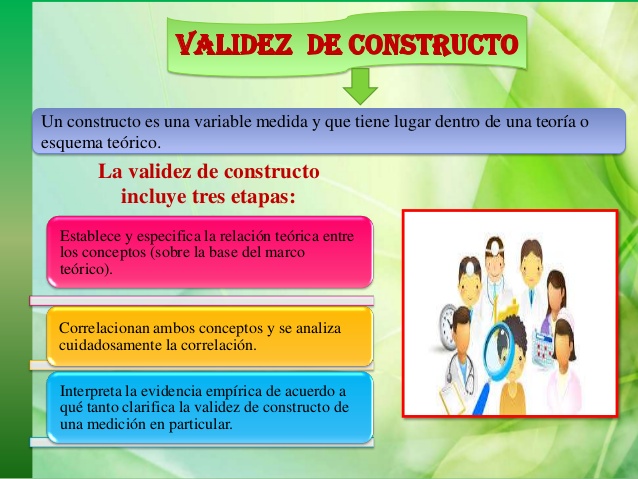 VALIDEZ DE CONSTRUCTO

Un constructo es una variable medida y que tiene lugar dentro de una teoría o esquema teórico.

La validez de constructo incluye tres etapas:

Establece y especifica la relación teórica entre los conceptos (sobre la base del marco teórico).

Correlacionan ambos conceptos y se analiza cuidadosamente la correlación.

Interpreta la evidencia empírica de acuerdo a qué tanto clarifica la validez de constructo de una medición en particular.